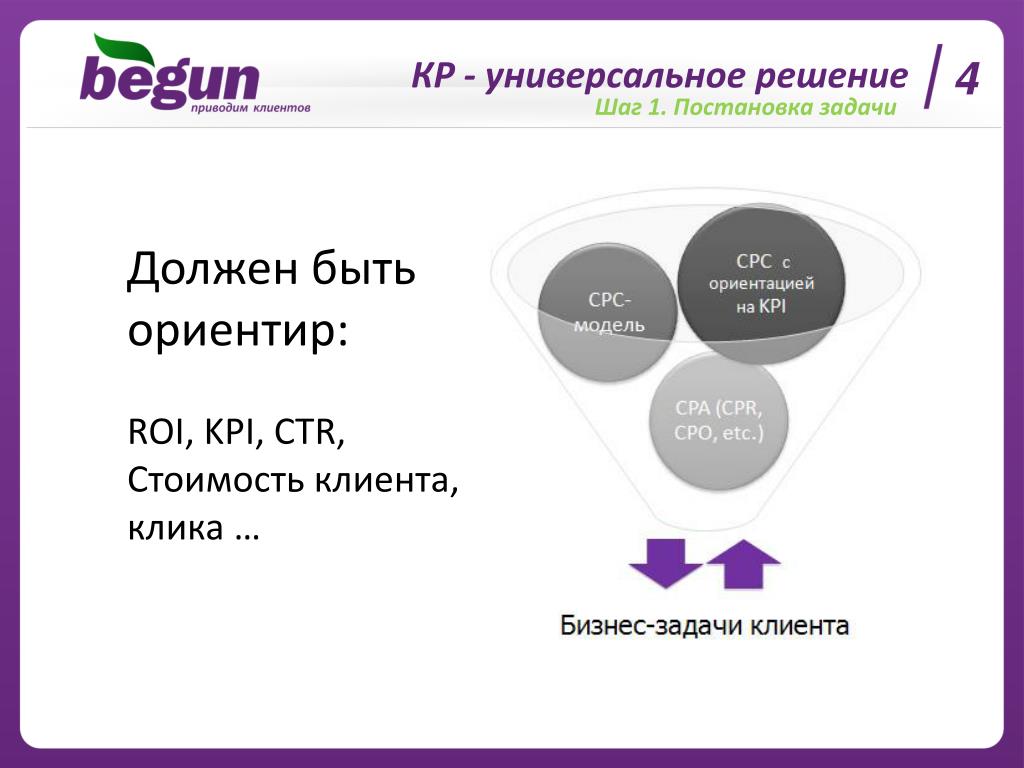 begun
приводим клиентов

КР - универсальное решение
Шаг 1. Постановка задачи

4

Должен быть ориентир:

ROI, KPI, CTR, Стоимость клиента, клика …

CPC-модель

CPC с ориентацией на KPI

CPA (CPR, CPO, etc.)

Бизнес-задачи клиента